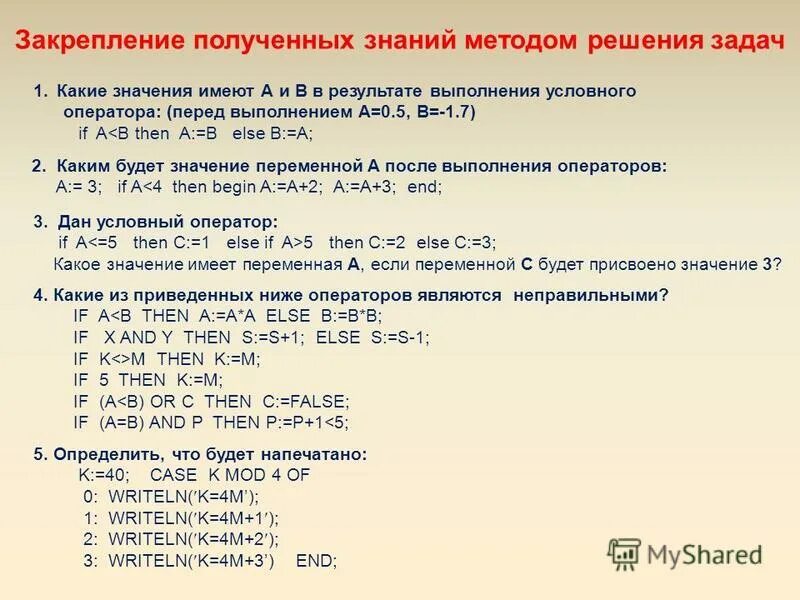 Закрепление полученных знаний методом решения задач

1. Какие значения имеют A и B в результате выполнения условного оператора: (перед выполнением A=0.5, B=-1.7)
if A<B then A:=B else B:=A;

2. Каким будет значение переменной A после выполнения операторов:
A:= 3; if A<4 then begin A:=A+2; A:=A+3; end;

3. Дан условный оператор:
if A<=5 then C:=1 else if A>5 then C:=2 else C:=3;
Какое значение имеет переменная A, если переменной C будет присвоено значение 3?

4. Какие из приведенных ниже операторов являются неправильными?
IF A<B THEN A:=A*A ELSE B:=B*B;
IF X AND Y THEN S:=S+1; ELSE S:=S-1;
IF K<>M THEN K:=M;
IF 5 THEN K:=M;
IF (A<B) OR C THEN C:=FALSE;
IF (A=B) AND P THEN P:=P+1<5;

5. Определить, что будет напечатано:
K:=40; CASE K MOD 4 OF
0: WRITELN(′K=4M′);
1: WRITELN(′K=4M+1′);
2: WRITELN(′K=4M+2′);
3: WRITELN(′K=4M+3’) END;

MyShared